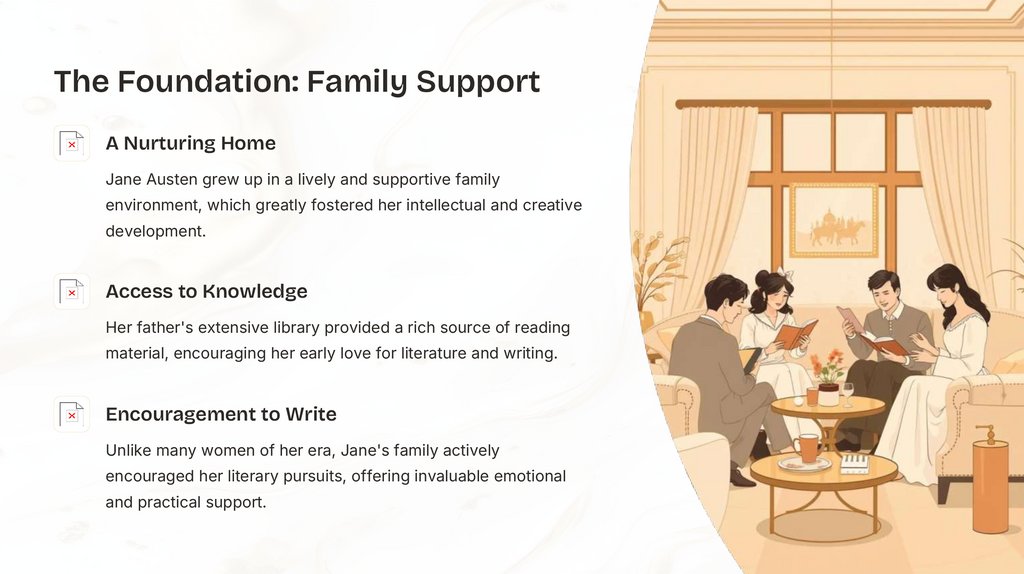 The Foundation: Family Support

A Nurturing Home

Jane Austen grew up in a lively and supportive family environment, which greatly fostered her intellectual and creative development.

Access to Knowledge

Her father's extensive library provided a rich source of reading material, encouraging her early love for literature and writing.

Encouragement to Write

Unlike many women of her era, Jane's family actively encouraged her literary pursuits, offering invaluable emotional and practical support.